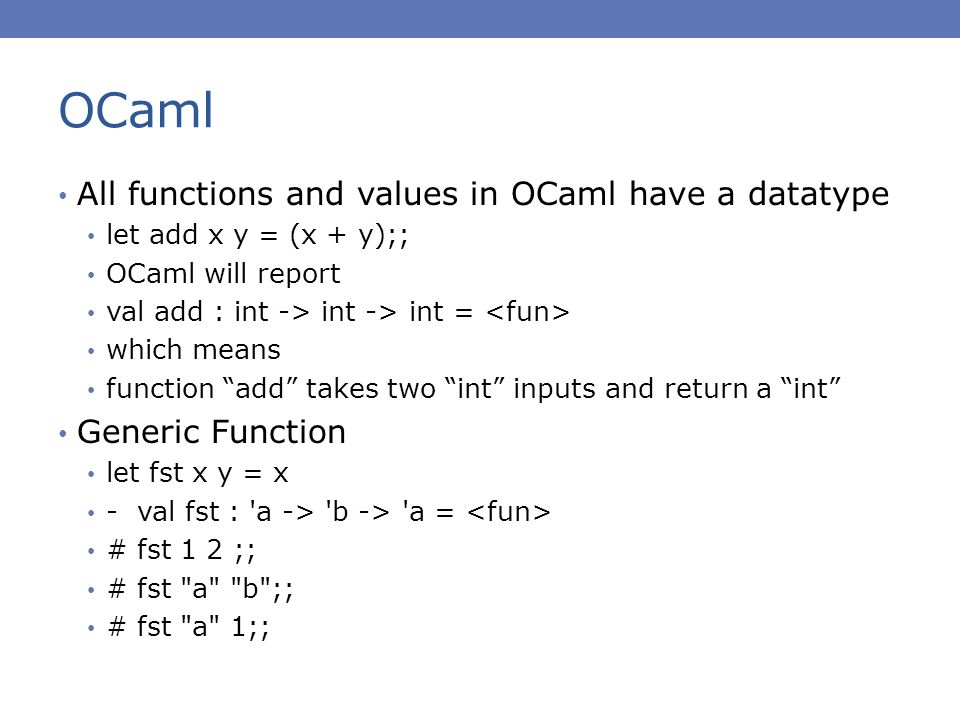 OCaml

• All functions and values in OCaml have a datatype
  • let add x y = (x + y);;
  • OCaml will report
  • val add : int -> int -> int = <fun>
  • which means
  • function “add” takes two “int” inputs and return a “int”
• Generic Function
  • let fst x y = x
  • - val fst : 'a -> 'b -> 'a = <fun>
  • # fst 1 2 ;;
  • # fst "a" "b";;
  • # fst "a" 1;;